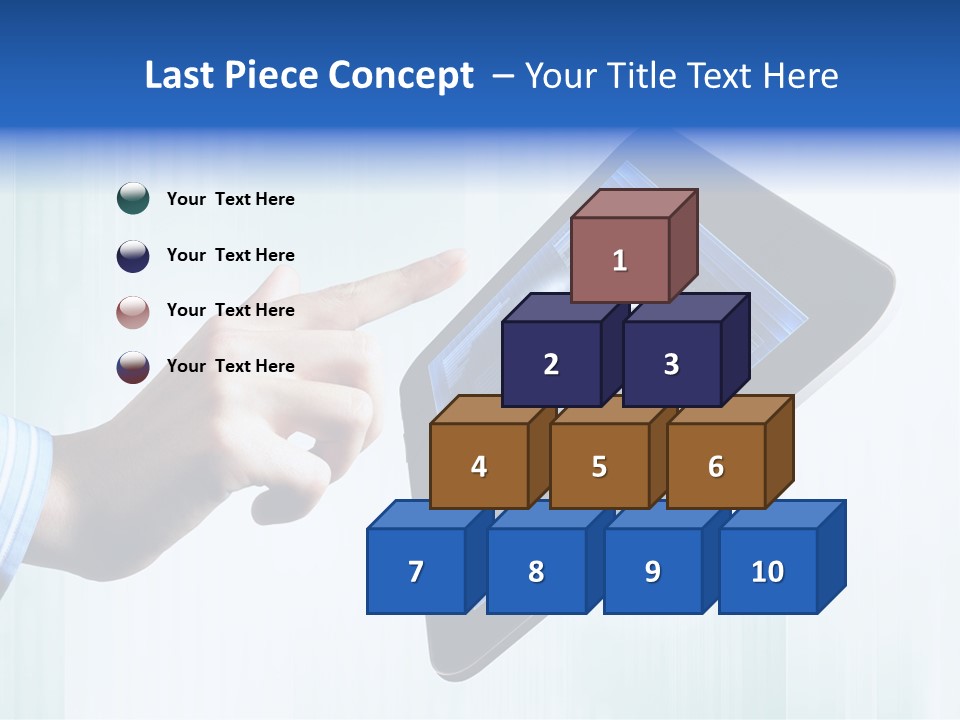 Last Piece Concept – Your Title Text Here

Your Text Here

Your Text Here

Your Text Here

Your Text Here

1

2

3

4

5

6

7

8

9

10